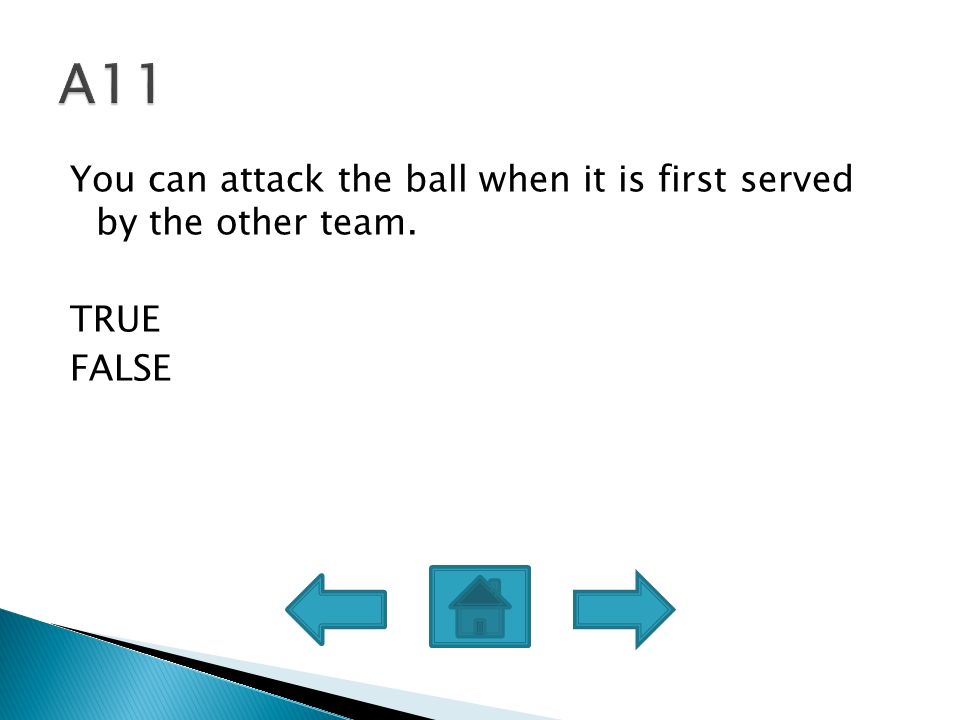 A11

You can attack the ball when it is first served by the other team.

TRUE
FALSE